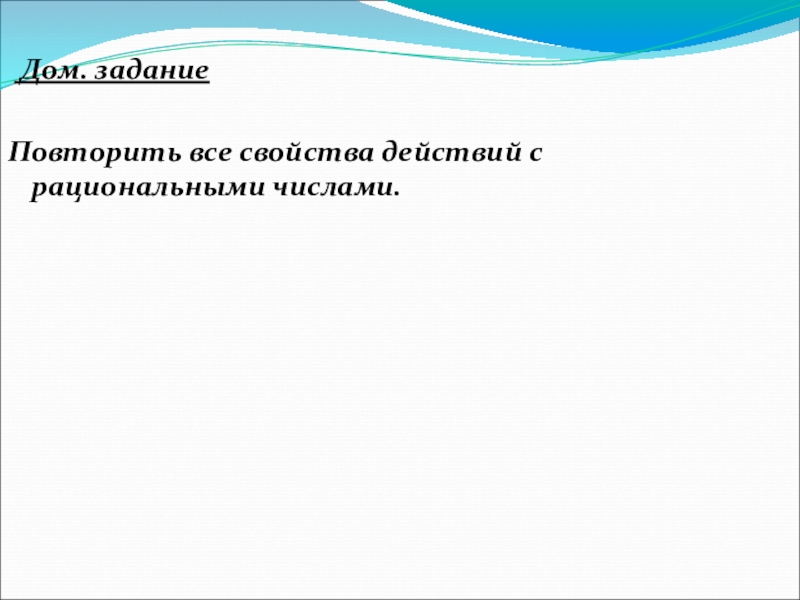 Дом. задание

Повторить все свойства действий с рациональными числами.